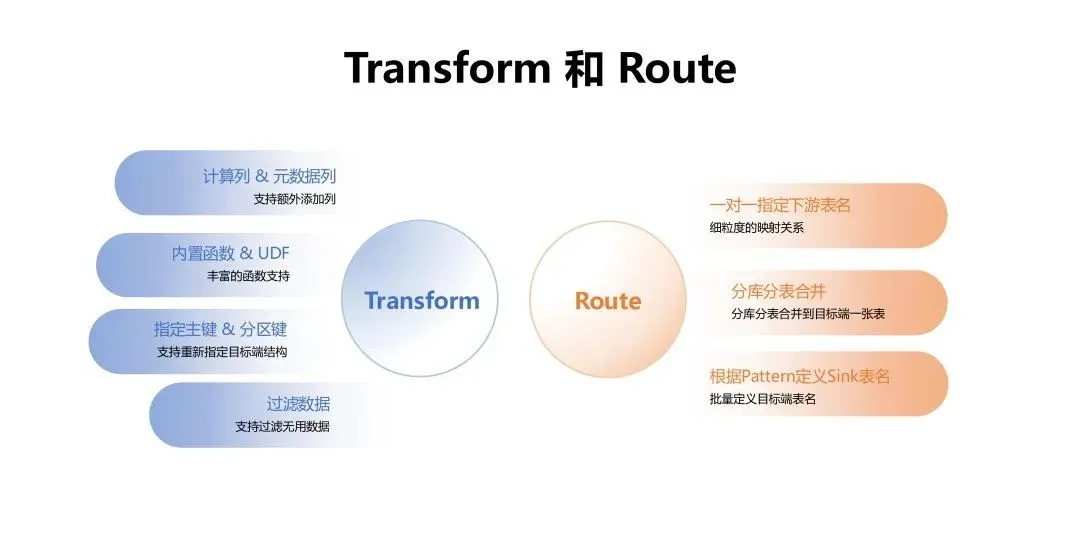 Transform 和 Route

计算列 & 元数据列
支持额外添加列

内置函数 & UDF
丰富的函数支持

指定主键 & 分区键
支持重新指定目标端结构

过滤数据
支持过滤无用数据

Transform

Route

一对一指定下游表名
细粒度的映射关系

分库分表合并
分库分表合并到目标端一张表

根据Pattern定义Sink表名
批量定义目标端表名